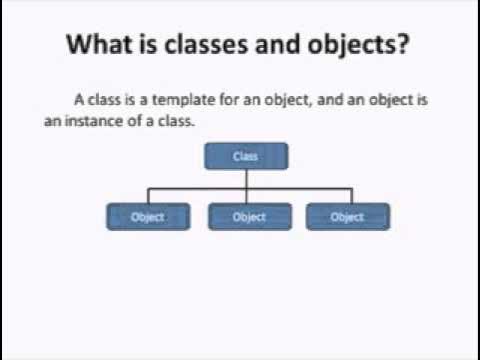 What is classes and objects?

A class is a template for an object, and an object is an instance of a class.

Class

Object

Object

Object